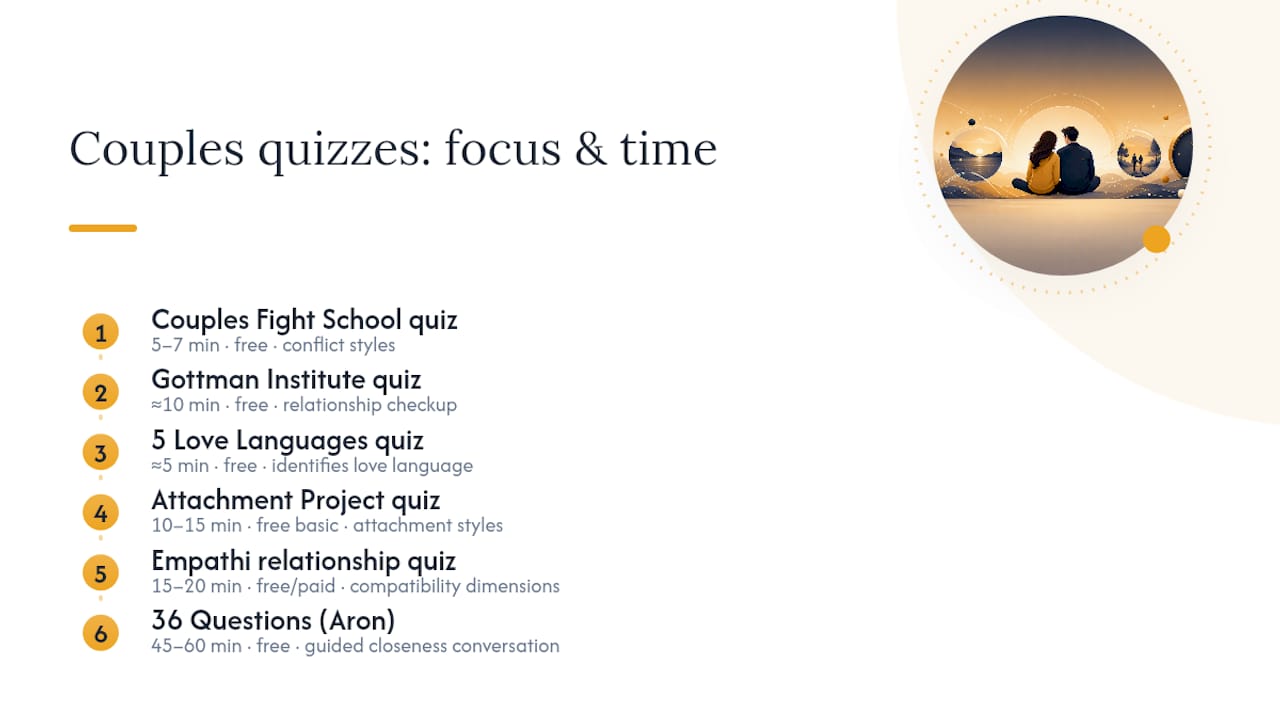 Couples quizzes: focus & time

1 Couples Fight School quiz
5–7 min · free · conflict styles

2 Gottman Institute quiz
≈10 min · free · relationship checkup

3 5 Love Languages quiz
≈5 min · free · identifies love language

4 Attachment Project quiz
10–15 min · free basic · attachment styles

5 Empathi relationship quiz
15–20 min · free/paid · compatibility dimensions

6 36 Questions (Aron)
45–60 min · free · guided closeness conversation